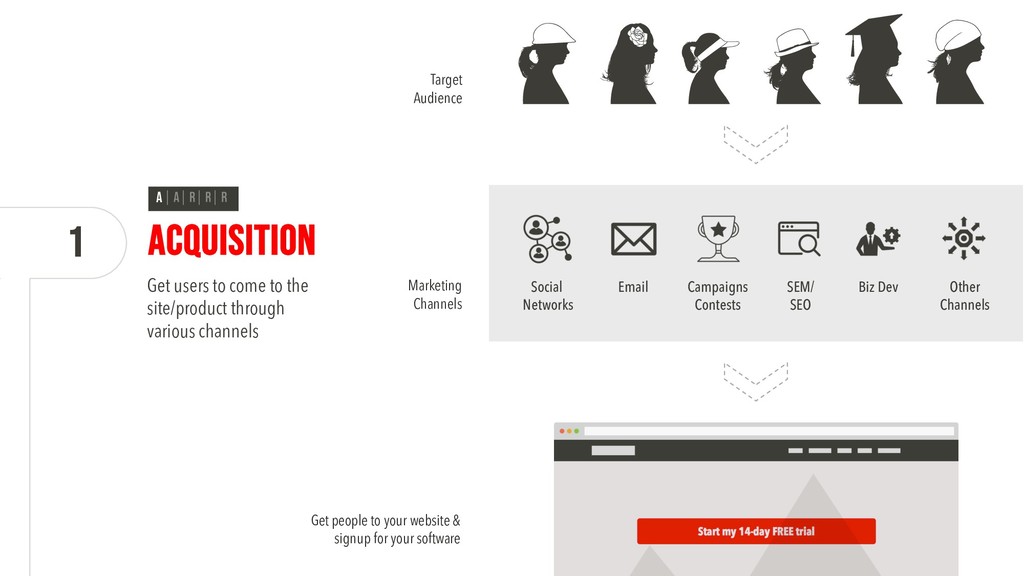 Target Audience

A | A | R | R | R

1

ACQUISITION

Get users to come to the site/product through various channels

Marketing Channels

Social Networks

Email

Campaigns Contests

SEM/ SEO

Biz Dev

Other Channels

Get people to your website & signup for your software

Start my 14-day FREE trial